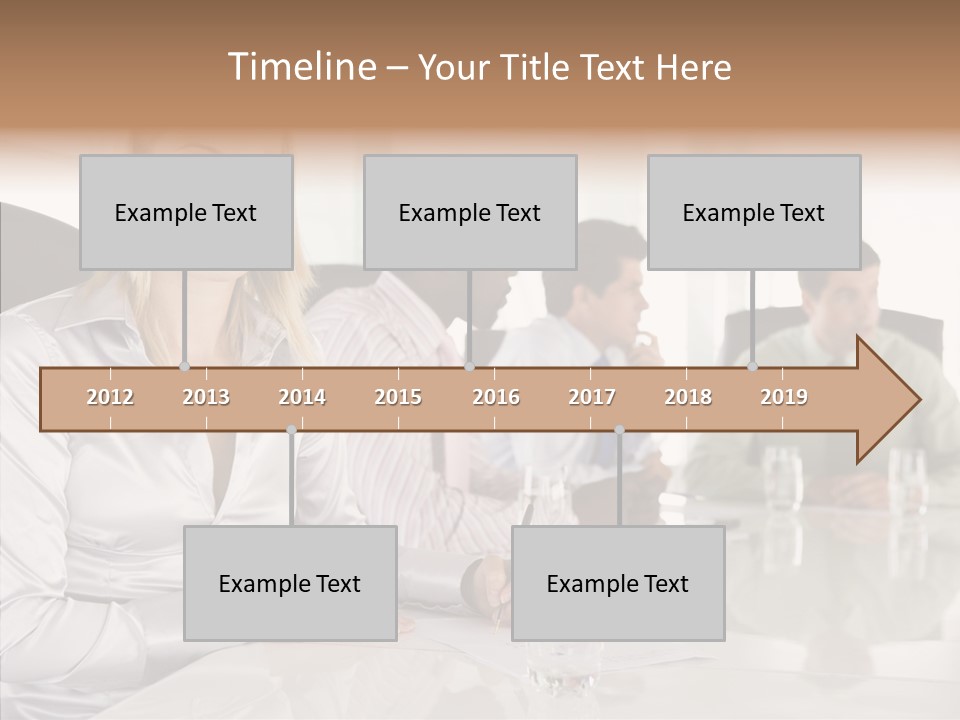 Timeline – Your Title Text Here

Example Text

Example Text

Example Text

2012 2013 2014 2015 2016 2017 2018 2019

Example Text

Example Text